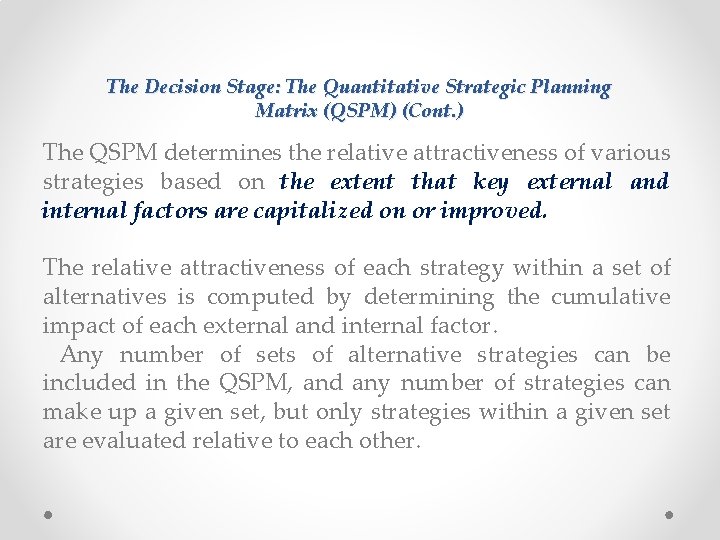 The Decision Stage: The Quantitative Strategic Planning Matrix (QSPM) (Cont.)

The QSPM determines the relative attractiveness of various strategies based on the extent that key external and internal factors are capitalized on or improved.

The relative attractiveness of each strategy within a set of alternatives is computed by determining the cumulative impact of each external and internal factor.

Any number of sets of alternative strategies can be included in the QSPM, and any number of strategies can make up a given set, but only strategies within a given set are evaluated relative to each other.